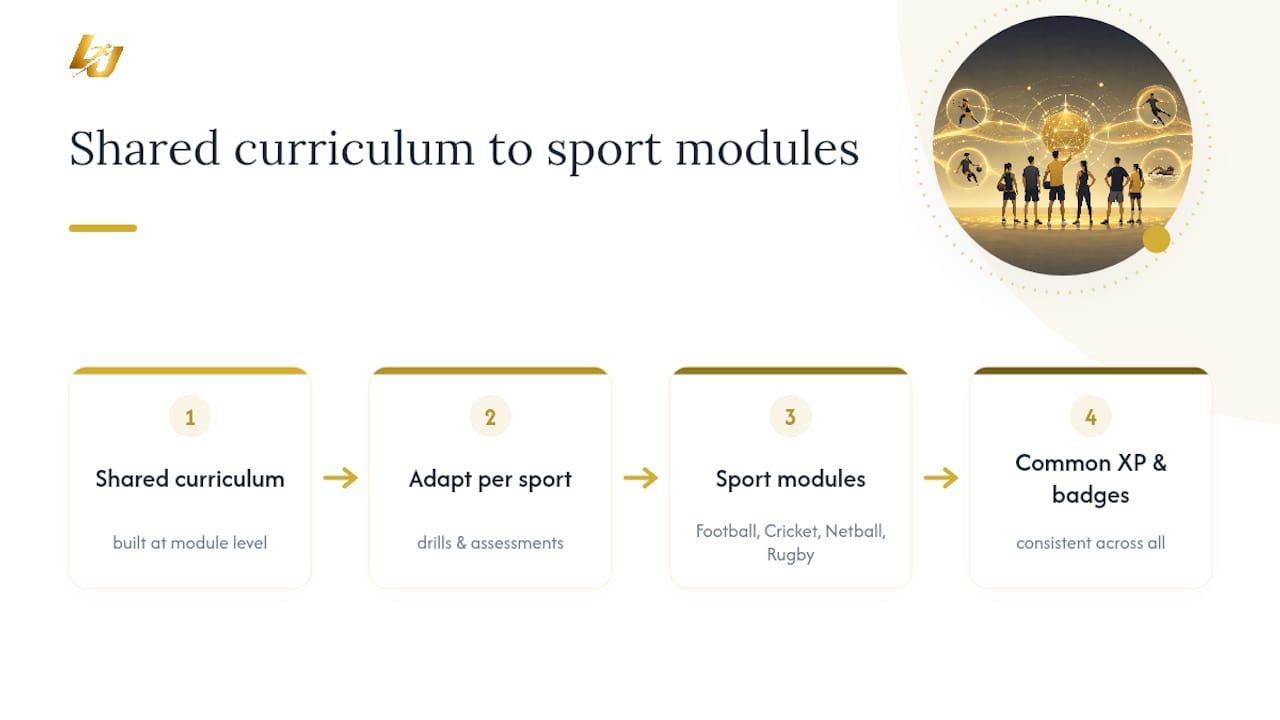 Shared curriculum to sport modules

1
Shared curriculum
built at module level

2
Adapt per sport
drills & assessments

3
Sport modules
Football, Cricket, Netball, Rugby

4
Common XP & badges
consistent across all